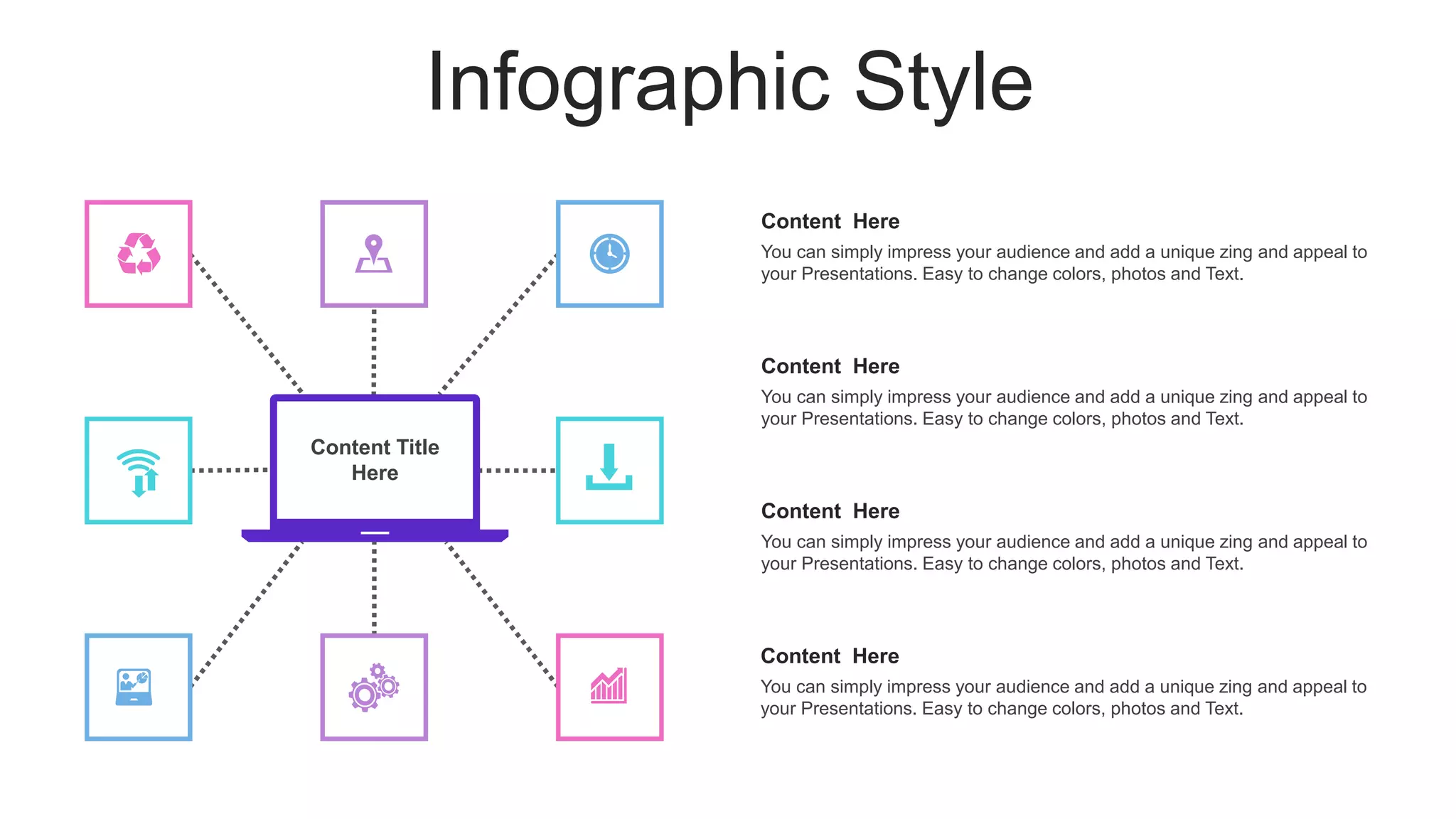 Infographic Style

Content Title Here

Content Here
You can simply impress your audience and add a unique zing and appeal to your Presentations. Easy to change colors, photos and Text.

Content Here
You can simply impress your audience and add a unique zing and appeal to your Presentations. Easy to change colors, photos and Text.

Content Here
You can simply impress your audience and add a unique zing and appeal to your Presentations. Easy to change colors, photos and Text.

Content Here
You can simply impress your audience and add a unique zing and appeal to your Presentations. Easy to change colors, photos and Text.